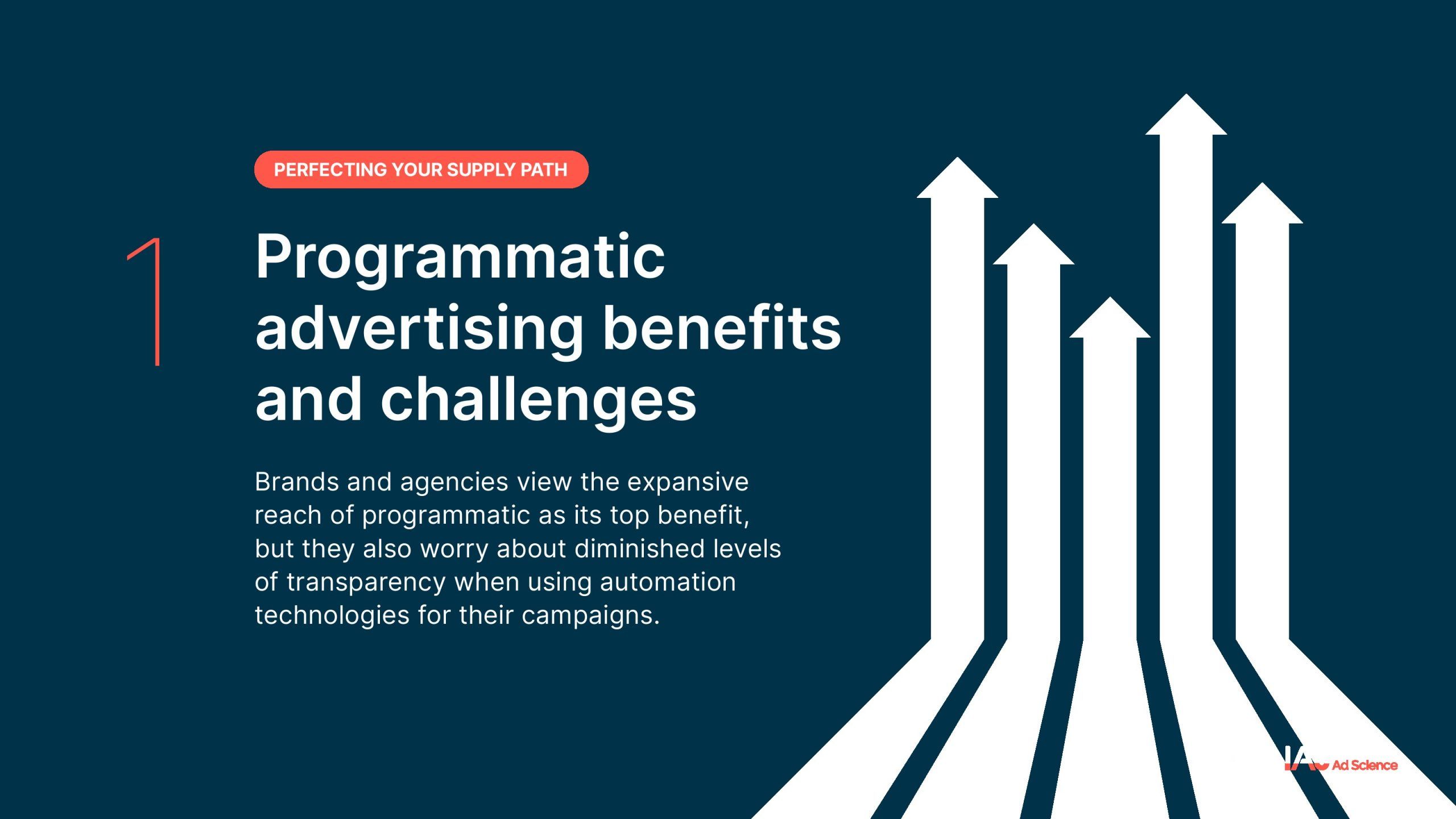 PERFECTING YOUR SUPPLY PATH

1

Programmatic advertising benefits and challenges

Brands and agencies view the expansive reach of programmatic as its top benefit, but they also worry about diminished levels of transparency when using automation technologies for their campaigns.

IAS Ad Science